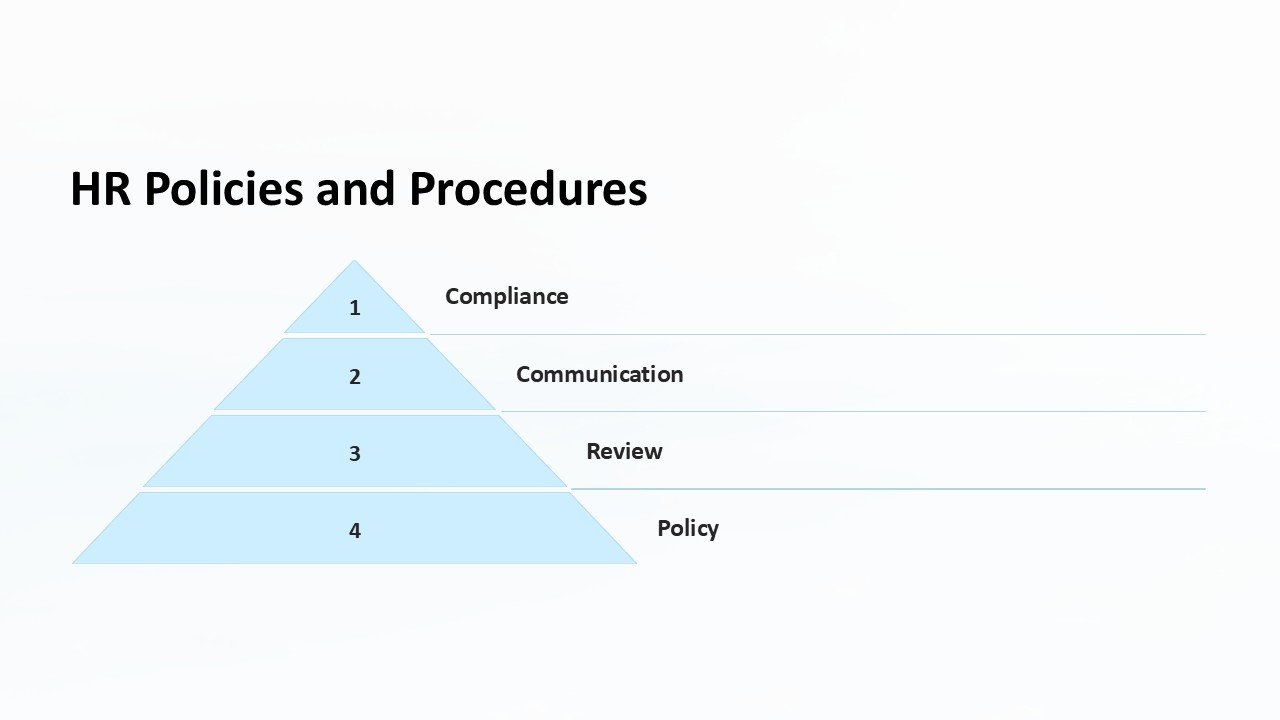 HR Policies and Procedures

1 Compliance

2 Communication

3 Review

4 Policy